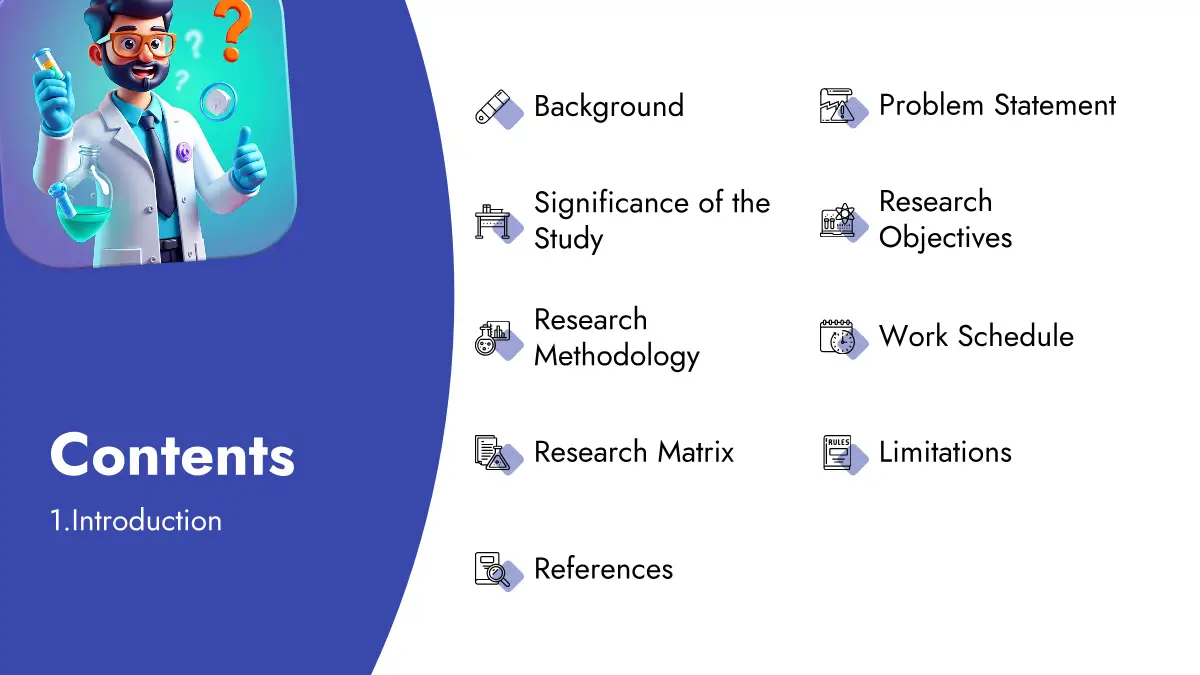 Contents
1.Introduction

Background

Significance of the Study

Research Methodology

Research Matrix

References

Problem Statement

Research Objectives

Work Schedule

RULES

Limitations